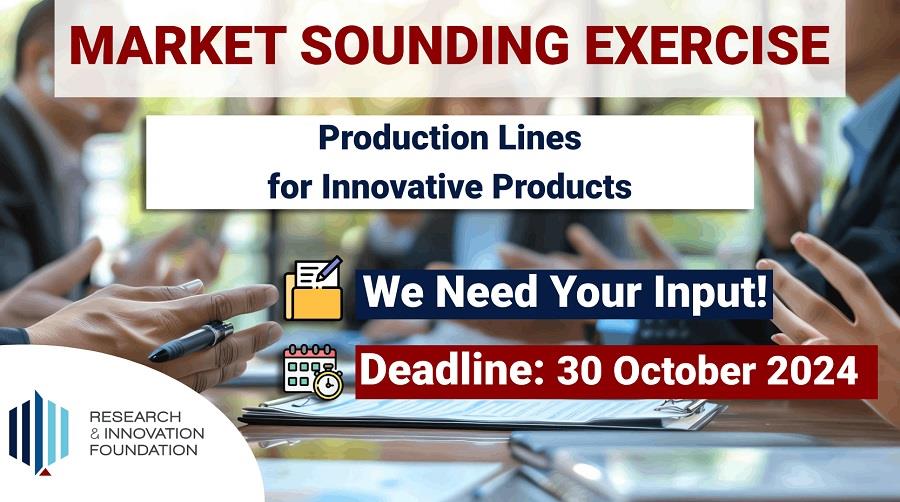 MARKET SOUNDING EXERCISE

Production Lines
for Innovative Products

We Need Your Input!

Deadline: 30 October 2024

RESEARCH
& INNOVATION
FOUNDATION